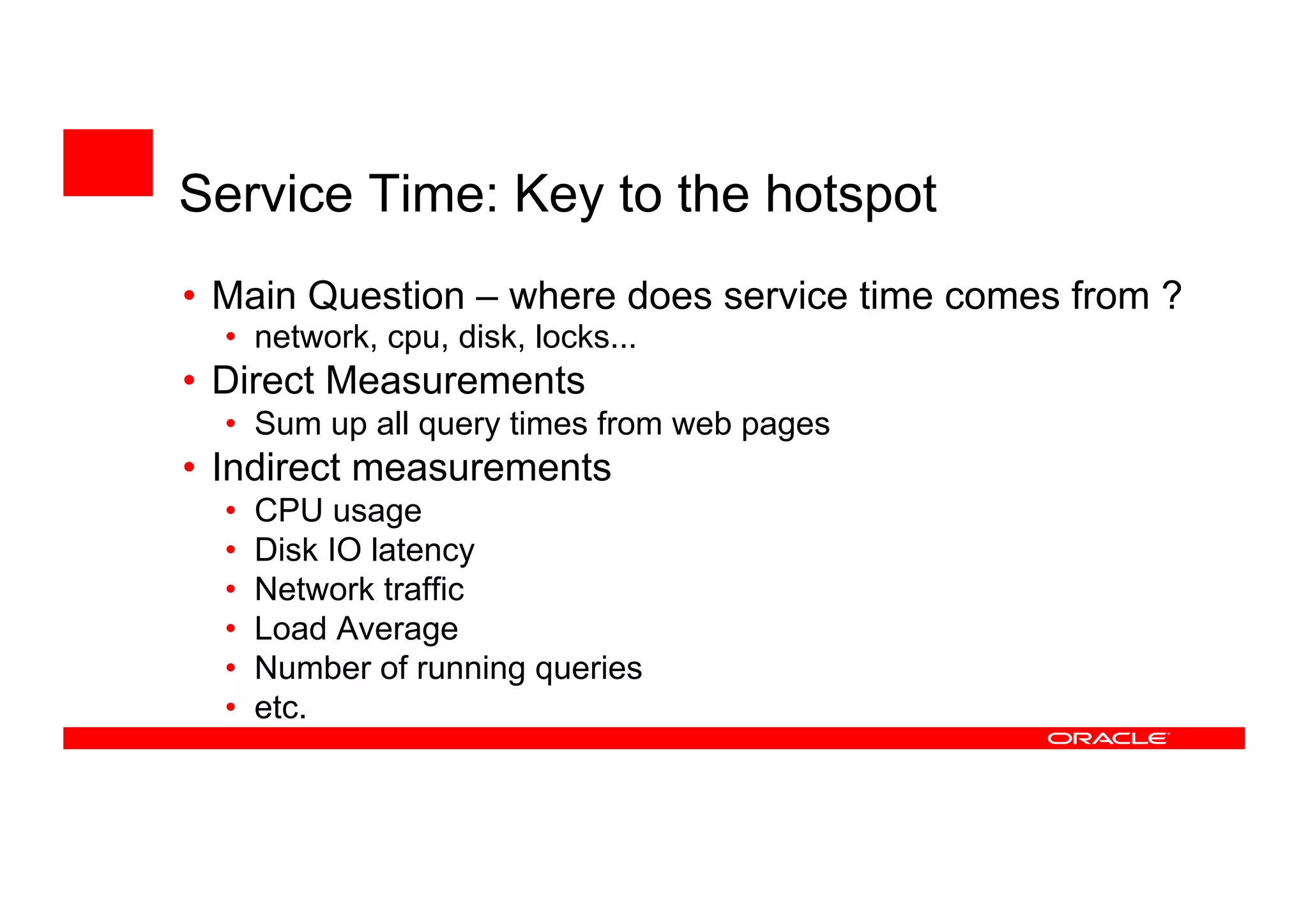 Service Time: Key to the hotspot

• Main Question – where does service time comes from ?
  • network, cpu, disk, locks...
• Direct Measurements
  • Sum up all query times from web pages
• Indirect measurements
  • CPU usage
  • Disk IO latency
  • Network traffic
  • Load Average
  • Number of running queries
  • etc.

ORACLE